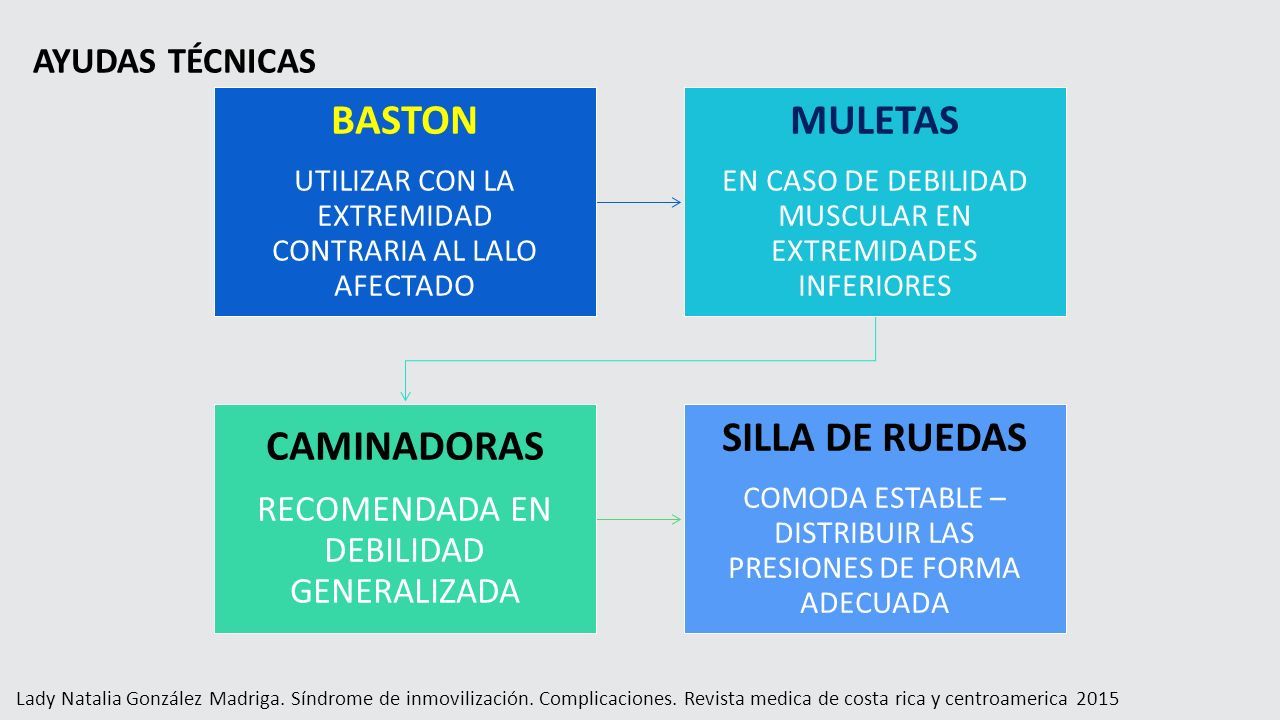 AYUDAS TÉCNICAS

BASTON

UTILIZAR CON LA EXTREMIDAD CONTRARIA AL LALO AFECTADO

MULETAS

EN CASO DE DEBILIDAD MUSCULAR EN EXTREMIDADES INFERIORES

CAMINADORAS

RECOMENDADA EN DEBILIDAD GENERALIZADA

SILLA DE RUEDAS

COMODA ESTABLE – DISTRIBUIR LAS PRESIONES DE FORMA ADECUADA

Lady Natalia González Madriga. Síndrome de inmovilización. Complicaciones. Revista medica de costa rica y centroamerica 2015